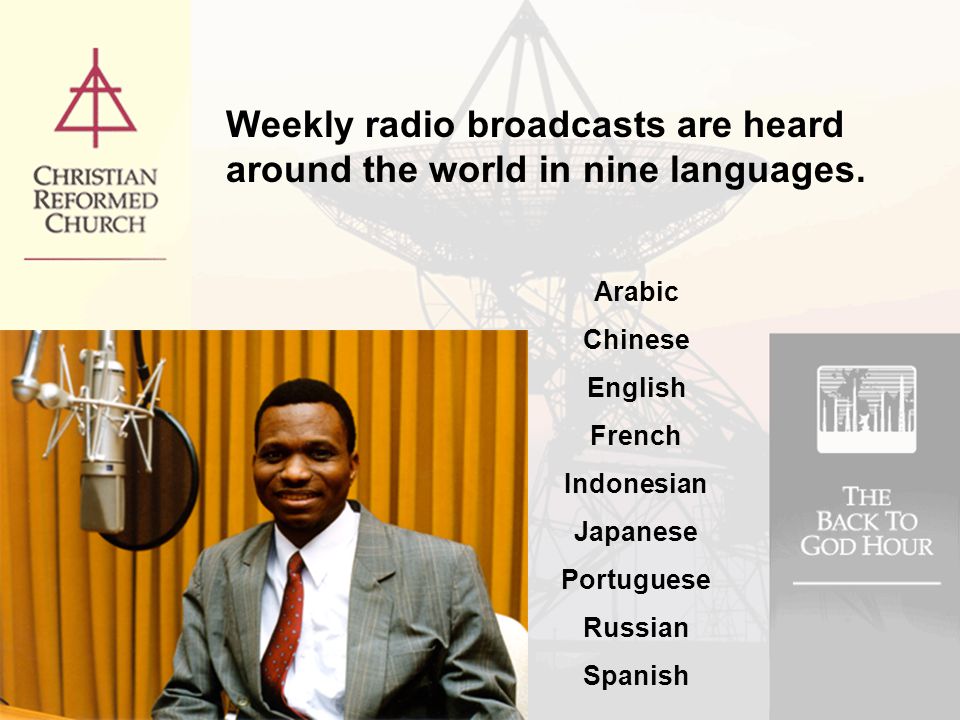 CHRISTIAN REFORMED CHURCH

Weekly radio broadcasts are heard around the world in nine languages.

Arabic
Chinese
English
French
Indonesian
Japanese
Portuguese
Russian
Spanish

THE BACK TO GOD HOUR